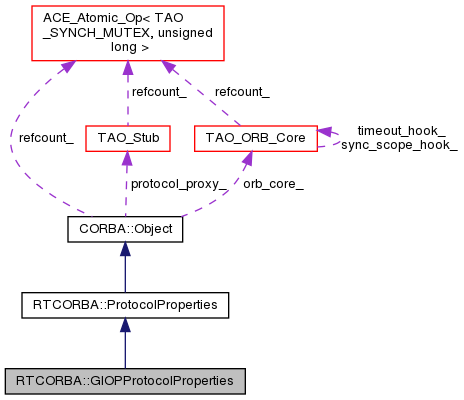 ACE_Atomic_Op< TAO
_SYNCH_MUTEX, unsigned
long >

refcount_

refcount_

refcount_

TAO_Stub

TAO_ORB_Core

timeout_hook_
sync_scope_hook_

protocol_proxy_

orb_core_

CORBA::Object

RTCORBA::ProtocolProperties

RTCORBA::GIOPProtocolProperties